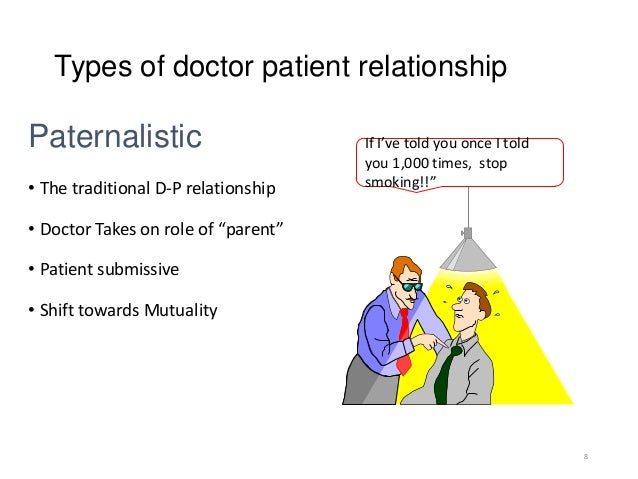 Types of doctor patient relationship

Paternalistic

• The traditional D-P relationship

• Doctor Takes on role of “parent”

• Patient submissive

• Shift towards Mutuality

If I’ve told you once I told you 1,000 times, stop smoking!!”

8